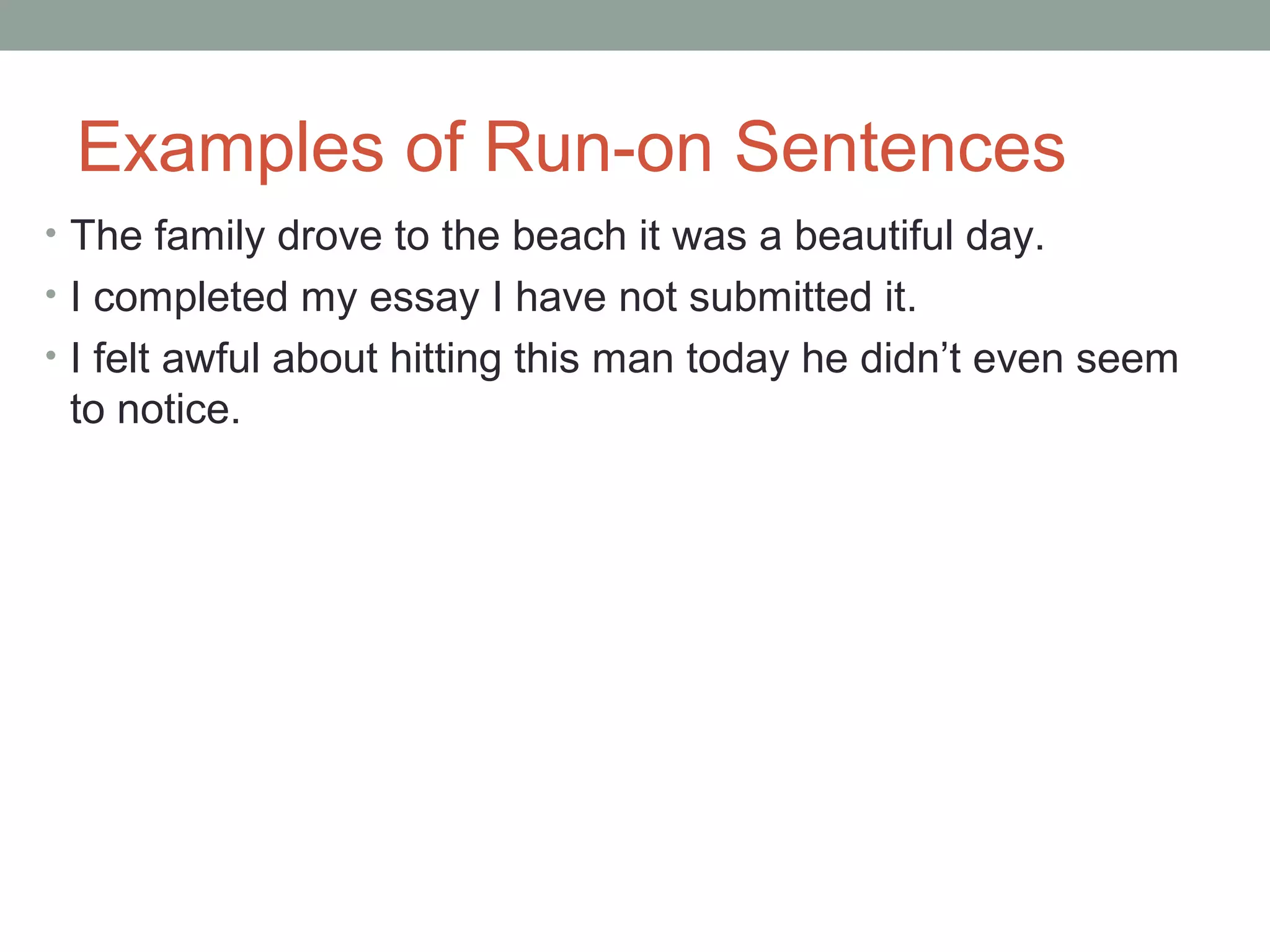 Examples of Run-on Sentences

• The family drove to the beach it was a beautiful day.
• I completed my essay I have not submitted it.
• I felt awful about hitting this man today he didn’t even seem to notice.